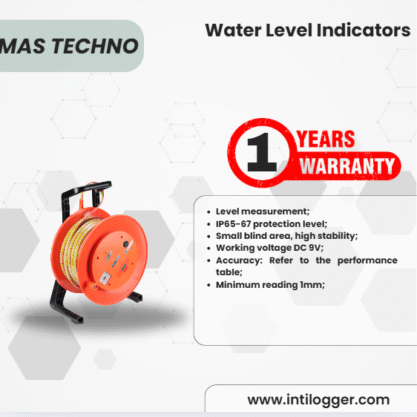 MAS TECHNO

Water Level Indicators

1 YEARS WARRANTY

- Level measurement;
- IP65-67 protection level;
- Small blind area, high stability;
- Working voltage DC 9V;
- Accuracy: Refer to the performance table;
- Minimum reading 1mm;

www.intilogger.com